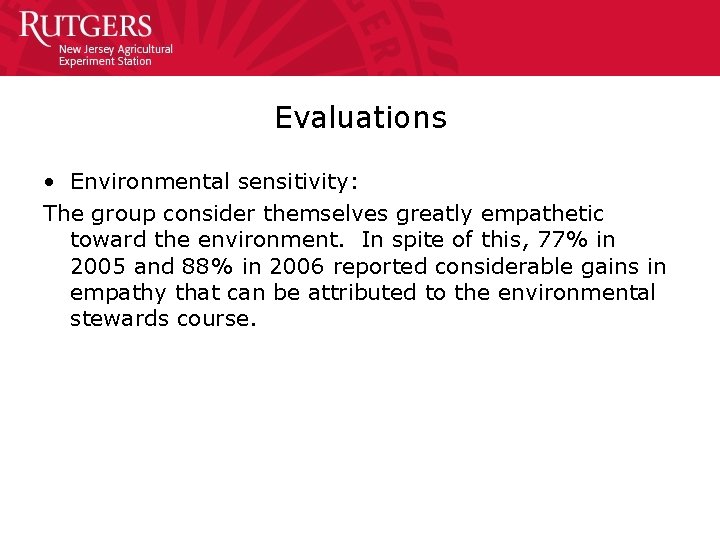 RUTGERS
New Jersey Agricultural
Experiment Station

Evaluations

• Environmental sensitivity:

The group consider themselves greatly empathetic toward the environment. In spite of this, 77% in 2005 and 88% in 2006 reported considerable gains in empathy that can be attributed to the environmental stewards course.